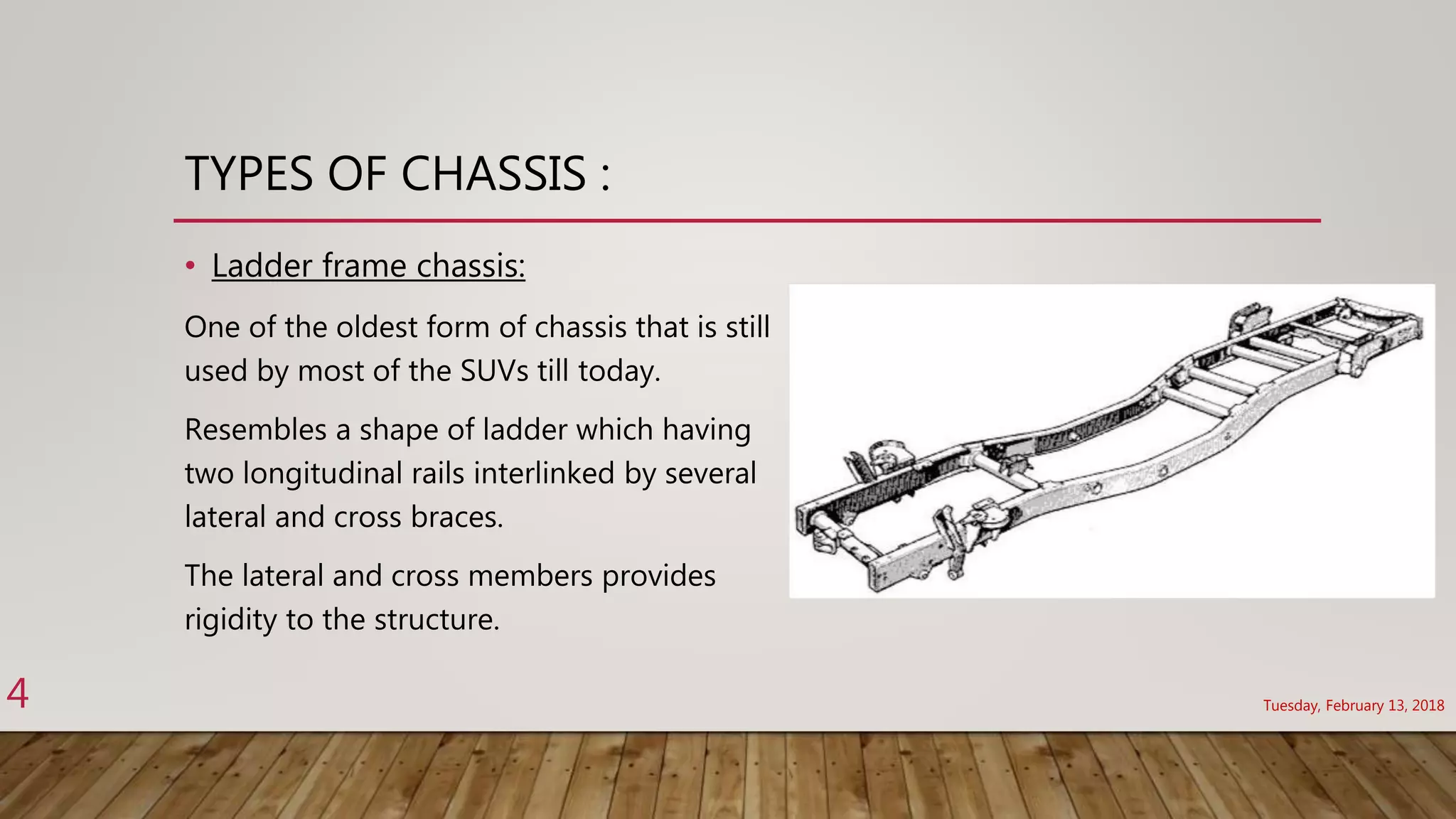 TYPES OF CHASSIS :

• Ladder frame chassis:

One of the oldest form of chassis that is still used by most of the SUVs till today.

Resembles a shape of ladder which having two longitudinal rails interlinked by several lateral and cross braces.

The lateral and cross members provides rigidity to the structure.

4

Tuesday, February 13, 2018